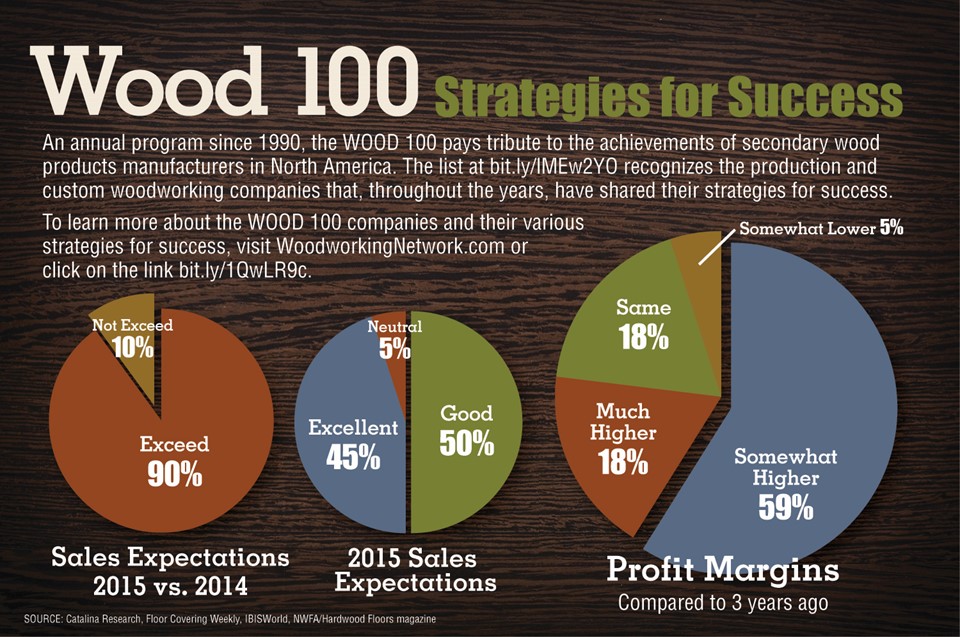 Wood 100 Strategies for Success

An annual program since 1990, the WOOD 100 pays tribute to the achievements of secondary wood products manufacturers in North America. The list at bit.ly/IMEw2YO recognizes the production and custom woodworking companies that, throughout the years, have shared their strategies for success.

To learn more about the WOOD 100 companies and their various strategies for success, visit WoodworkingNetwork.com or click on the link bit.ly/1QwLR9c.

Not Exceed 10%
Exceed 90%

Sales Expectations 2015 vs. 2014

Neutral 5%
Excellent 45%
Good 50%

2015 Sales Expectations

Somewhat Lower 5%
Same 18%
Much Higher 18%
Somewhat Higher 59%

Profit Margins
Compared to 3 years ago

SOURCE: Catalina Research, Floor Covering Weekly, IBISWorld, NWFA/Hardwood Floors magazine